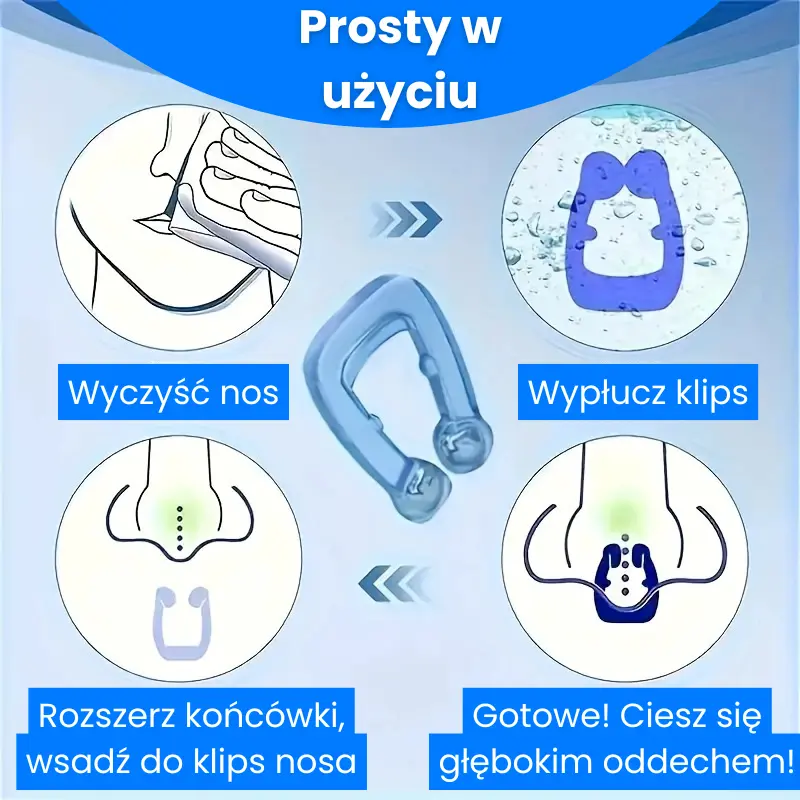 Prosty w użyciu

Wyczyść nos

Wypłucz klips

Rozszerz końcówki, wsadź do klips nosa

Gotowe! Ciesz się głębokim oddechem!